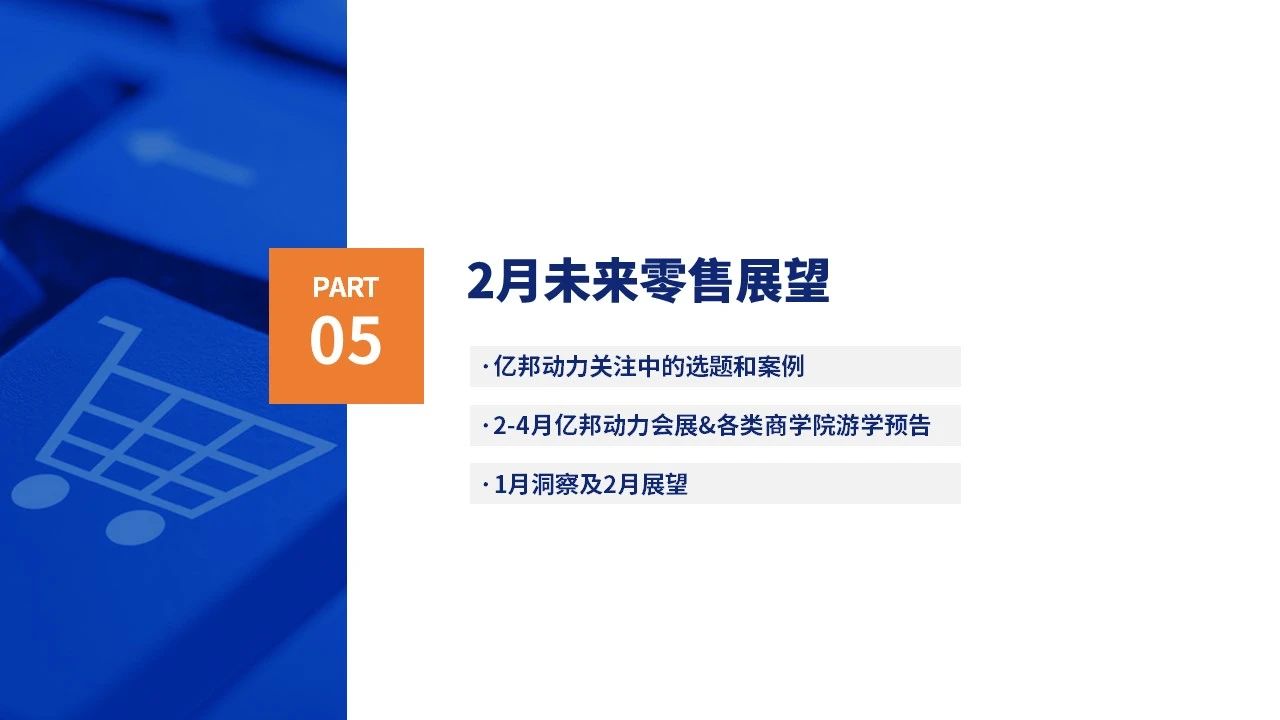 PART
05

2月未来零售展望

· 亿邦动力关注中的选题和案例

· 2-4月亿邦动力会展&各类商学院游学预告

· 1月洞察及2月展望